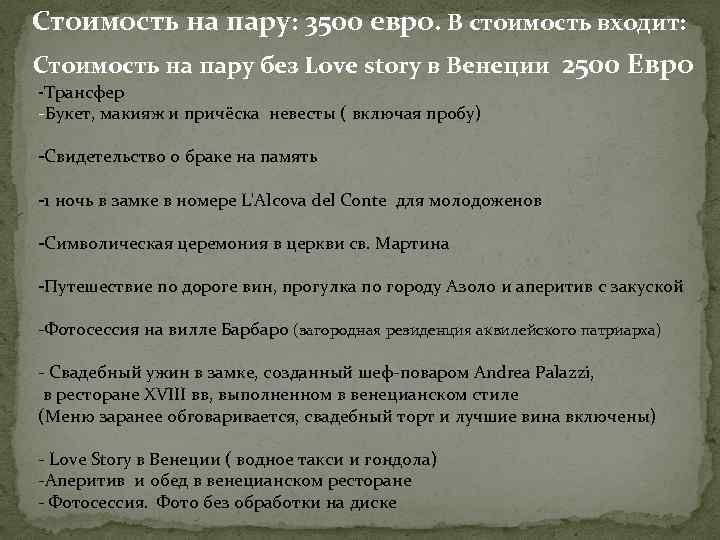 Стоимость на пару: 3500 евро. В стоимость входит:

Стоимость на пару без Love story в Венеции 2500 Евро

-Трансфер
-Букет, макияж и причёска невесты ( включая пробу)

-Свидетельство о браке на память

-1 ночь в замке в номере L'Alcova del Conte для молодоженов

-Символическая церемония в церкви св. Мартина

-Путешествие по дороге вин, прогулка по городу Азоло и аперитив с закуской

-Фотосессия на вилле Барбаро (загородная резиденция аквилейского патриарха)

- Свадебный ужин в замке, созданный шеф-поваром Andrea Palazzi, в ресторане XVIII вв, выполненном в венецианском стиле
(Меню заранее обговаривается, свадебный торт и лучшие вина включены)

- Love Story в Венеции ( водное такси и гондола)
-Аперитив и обед в венецианском ресторане
- Фотосессия. Фото без обработки на диске